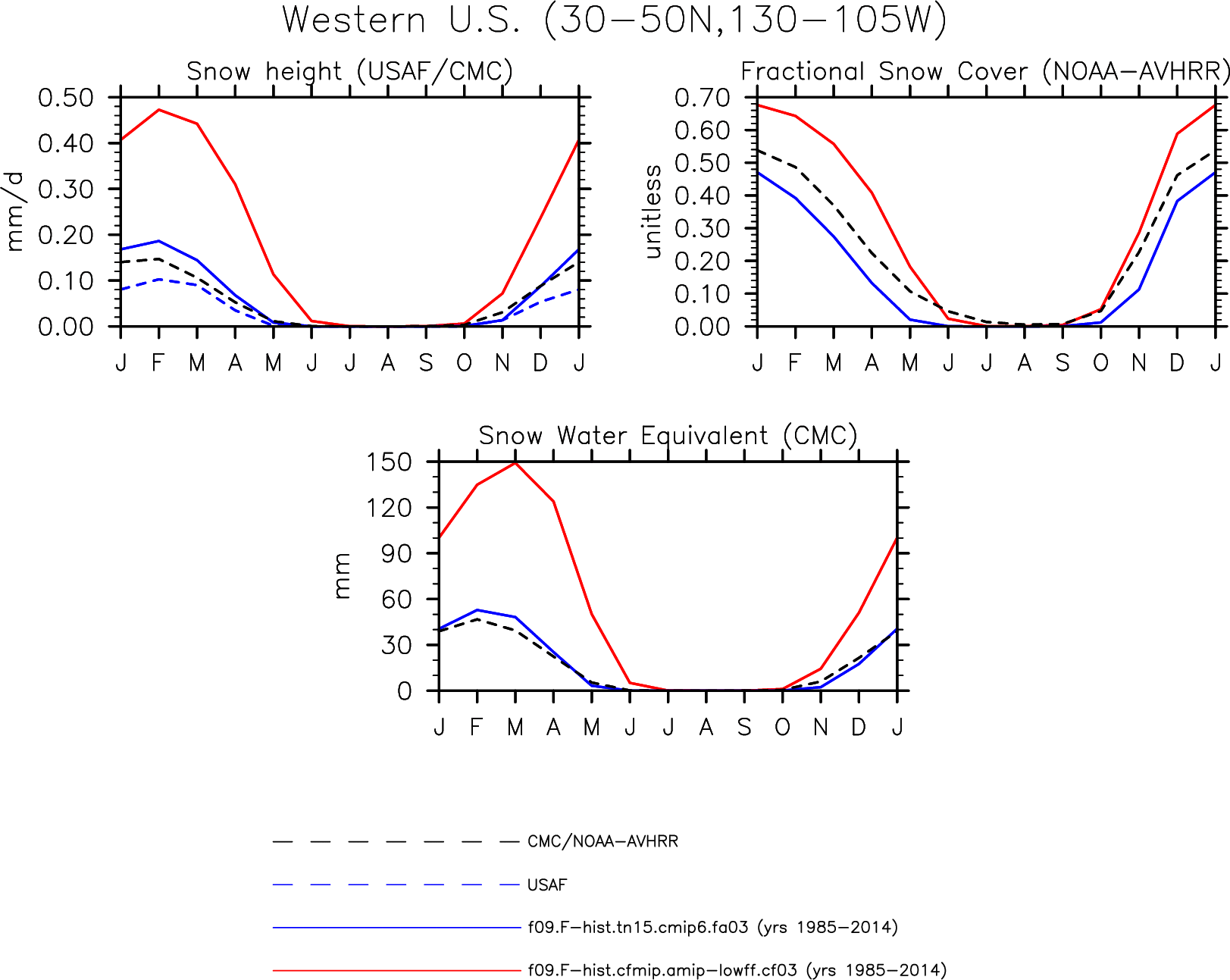 Western U.S. (30−50N,130−105W)

Snow height (USAF/CMC)

mm/d

0.50
0.40
0.30
0.20
0.10
0.00

J F M A M J J A S O N D J

Fractional Snow Cover (NOAA−AVHRR)

unitless

0.70
0.60
0.50
0.40
0.30
0.20
0.10
0.00

J F M A M J J A S O N D J

Snow Water Equivalent (CMC)

mm

150
120
90
60
30
0

J F M A M J J A S O N D J

CMC/NOAA−AVHRR

USAF

f09.F−hist.tn15.cmip6.fa03 (yrs 1985−2014)

f09.F−hist.cfmip.amip−lowff.cf03 (yrs 1985−2014)